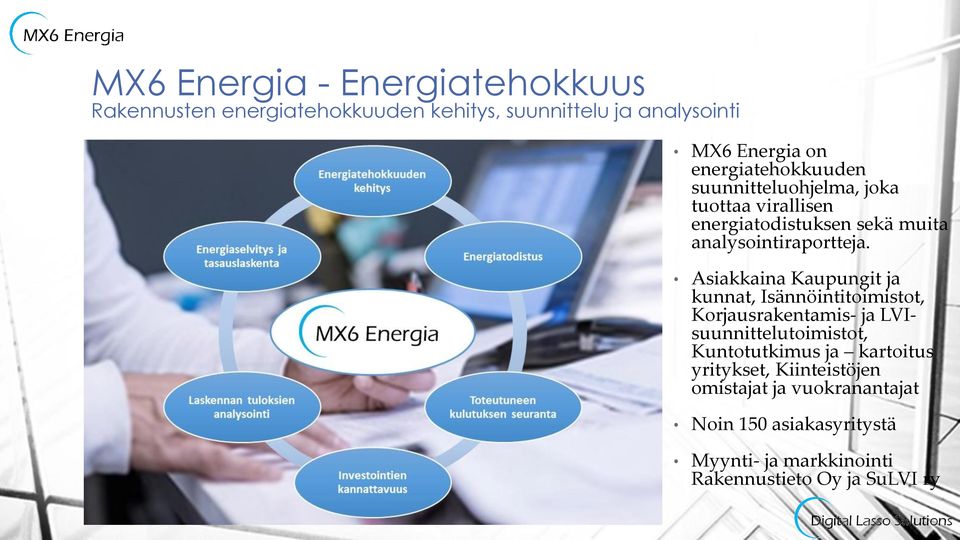 MX6 Energia

MX6 Energia - Energiatehokkuus
Rakennusten energiatehokkuuden kehitys, suunnittelu ja analysointi

Energiatehokkuuden kehitys

Energiatodistus

Toteutuneen kulutuksen seuranta

Investointien kannattavuus

Laskennan tuloksien analysointi

Energiaselvitys ja tasauslaskenta

MX6 Energia

• MX6 Energia on energiatehokkuuden suunnitteluohjelma, joka tuottaa virallisen energiatodistuksen sekä muita analysointiraportteja.

• Asiakkaina Kaupungit ja kunnat, Isännöintitoimistot, Korjausrakentamis- ja LVI-suunnittelutoimistot, Kuntotutkimus ja – kartoitus yritykset, Kiinteistöjen omistajat ja vuokranantajat

• Noin 150 asiakasyritystä

• Myynti- ja markkinointi Rakennustieto Oy ja SuLVI ry

Digital Lasso Solutions